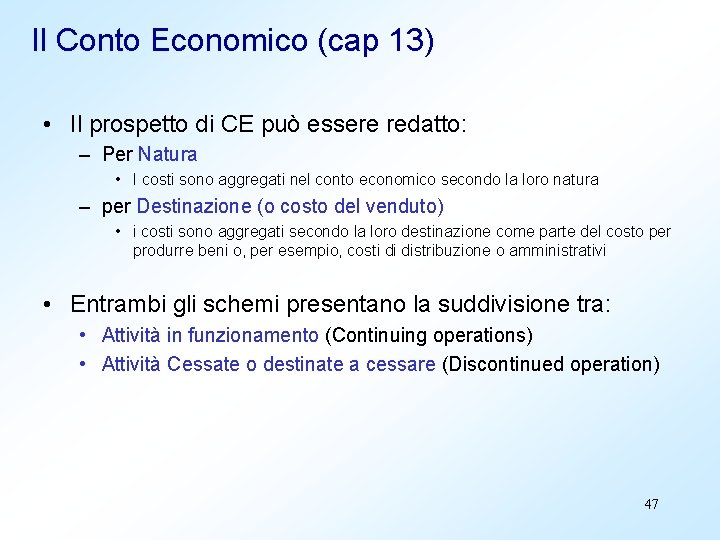 Il Conto Economico (cap 13)

• Il prospetto di CE può essere redatto:
– Per Natura
• I costi sono aggregati nel conto economico secondo la loro natura
– per Destinazione (o costo del venduto)
• i costi sono aggregati secondo la loro destinazione come parte del costo per produrre beni o, per esempio, costi di distribuzione o amministrativi

• Entrambi gli schemi presentano la suddivisione tra:
• Attività in funzionamento (Continuing operations)
• Attività Cessate o destinate a cessare (Discontinued operation)

47